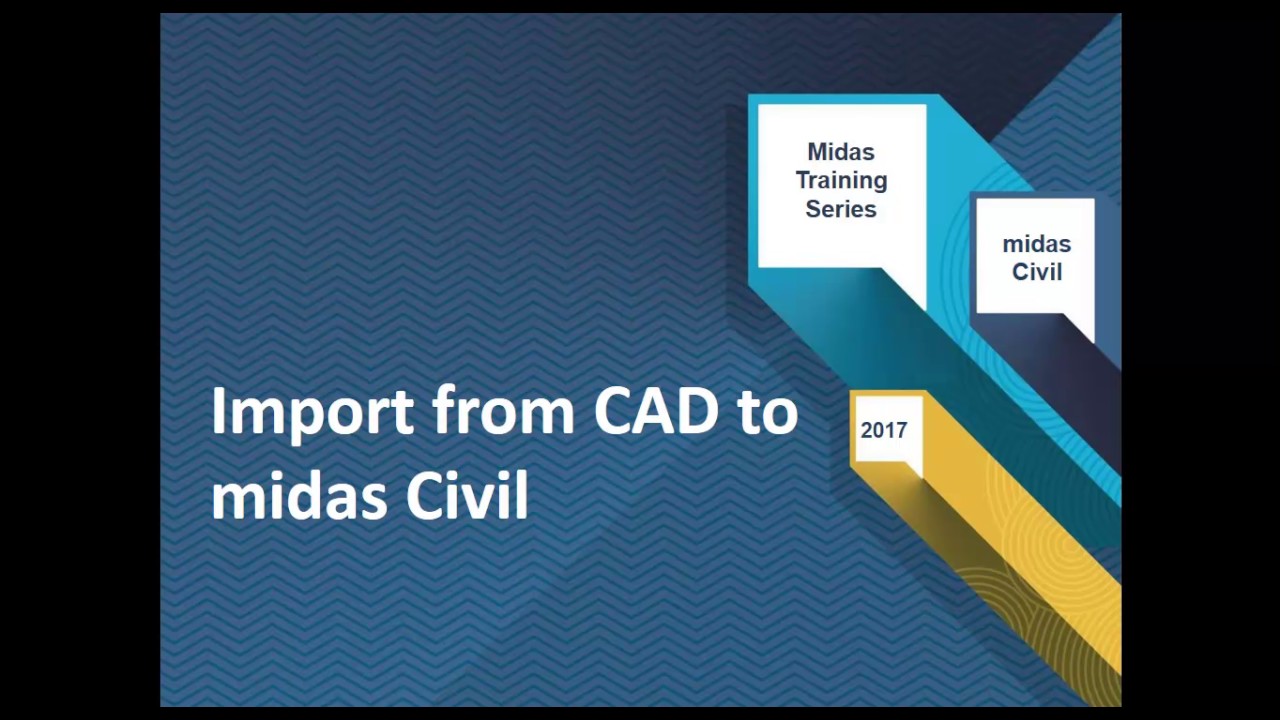 Midas Training Series

midas Civil

2017

Import from CAD to midas Civil